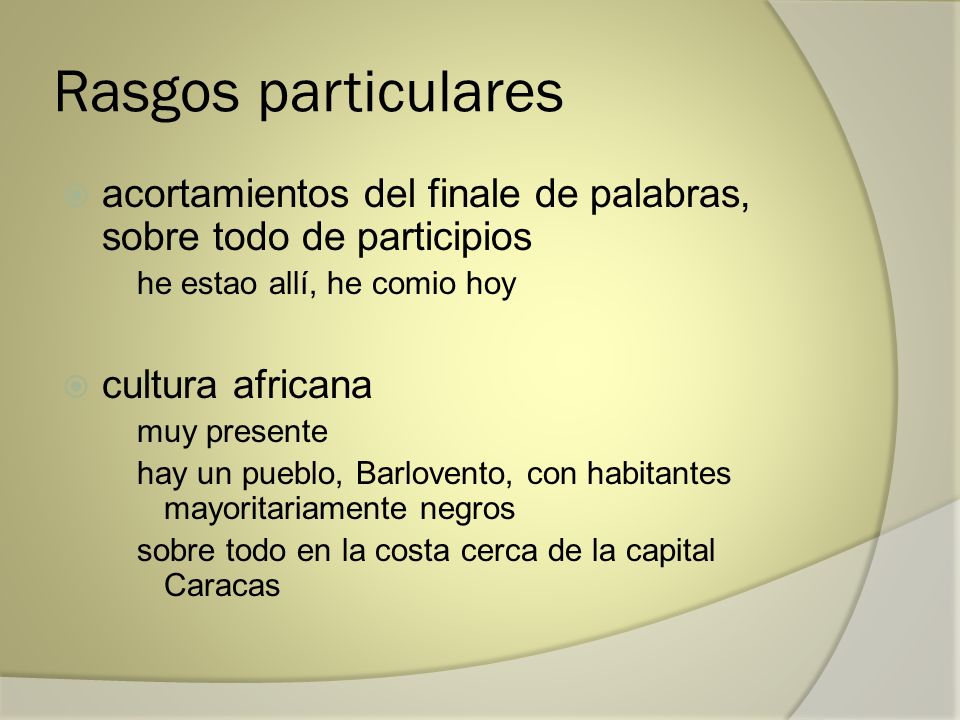 Rasgos particulares

acortamientos del finale de palabras, sobre todo de participios

he estao allí, he comio hoy

cultura africana

muy presente

hay un pueblo, Barlovento, con habitantes mayoritariamente negros

sobre todo en la costa cerca de la capital Caracas